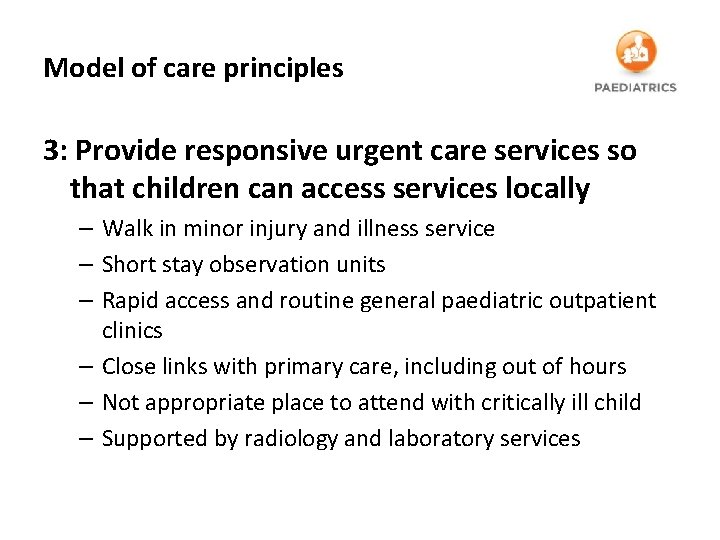 Model of care principles

PAEDIATRICS

3: Provide responsive urgent care services so that children can access services locally

– Walk in minor injury and illness service
– Short stay observation units
– Rapid access and routine general paediatric outpatient clinics
– Close links with primary care, including out of hours
– Not appropriate place to attend with critically ill child
– Supported by radiology and laboratory services